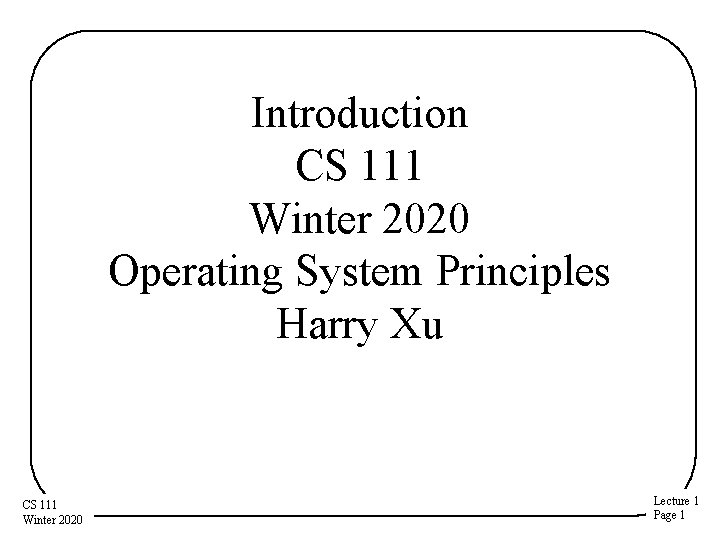 Introduction
CS 111
Winter 2020
Operating System Principles
Harry Xu

CS 111
Winter 2020

Lecture 1
Page 1